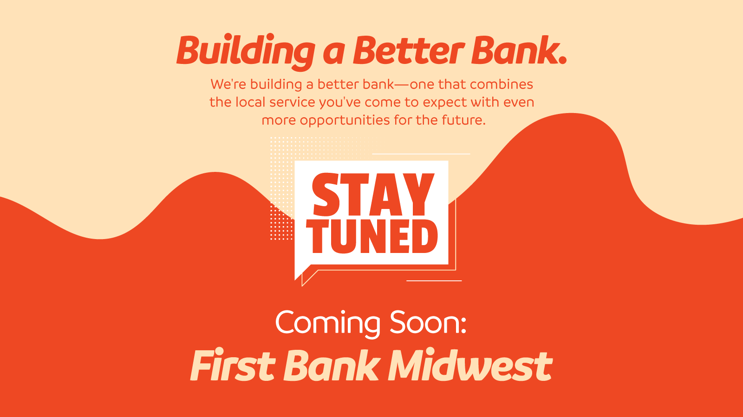 Building a Better Bank.

We're building a better bank—one that combines the local service you've come to expect with even more opportunities for the future.

STAY TUNED

Coming Soon:

First Bank Midwest